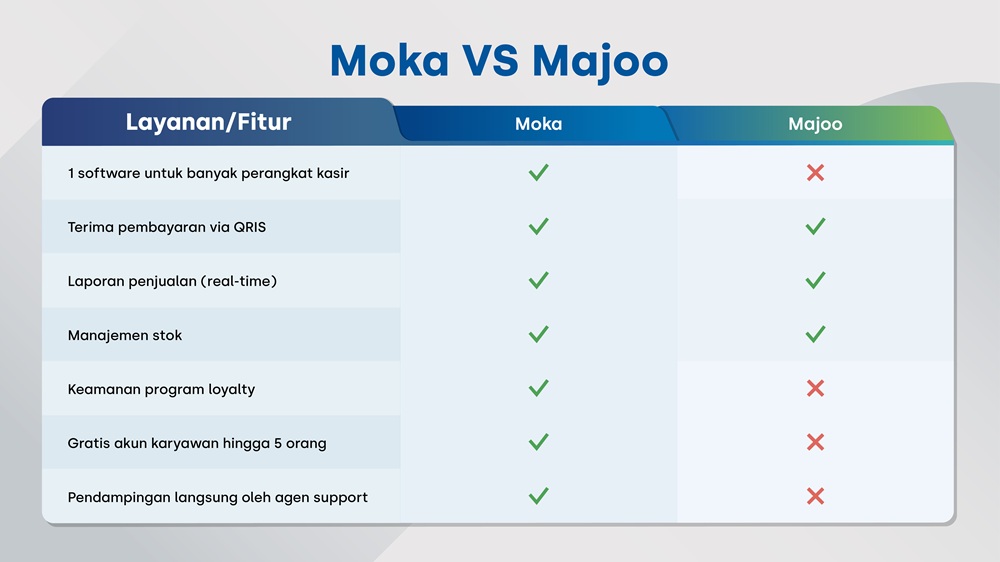 Moka VS Majoo

| Layanan/Fitur | Moka | Majoo |
|---|---|---|
| 1 software untuk banyak perangkat kasir | ✓ | ✗ |
| Terima pembayaran via QRIS | ✓ | ✓ |
| Laporan penjualan (real-time) | ✓ | ✓ |
| Manajemen stok | ✓ | ✓ |
| Keamanan program loyalty | ✓ | ✗ |
| Gratis akun karyawan hingga 5 orang | ✓ | ✗ |
| Pendampingan langsung oleh agen support | ✓ | ✗ |